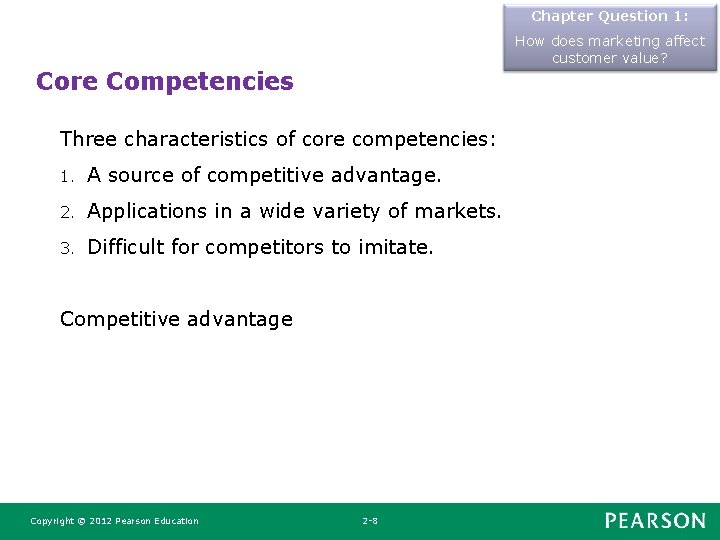 Chapter Question 1:

How does marketing affect customer value?

Core Competencies

Three characteristics of core competencies:

1. A source of competitive advantage.

2. Applications in a wide variety of markets.

3. Difficult for competitors to imitate.

Competitive advantage

Copyright © 2012 Pearson Education

2-8

PEARSON